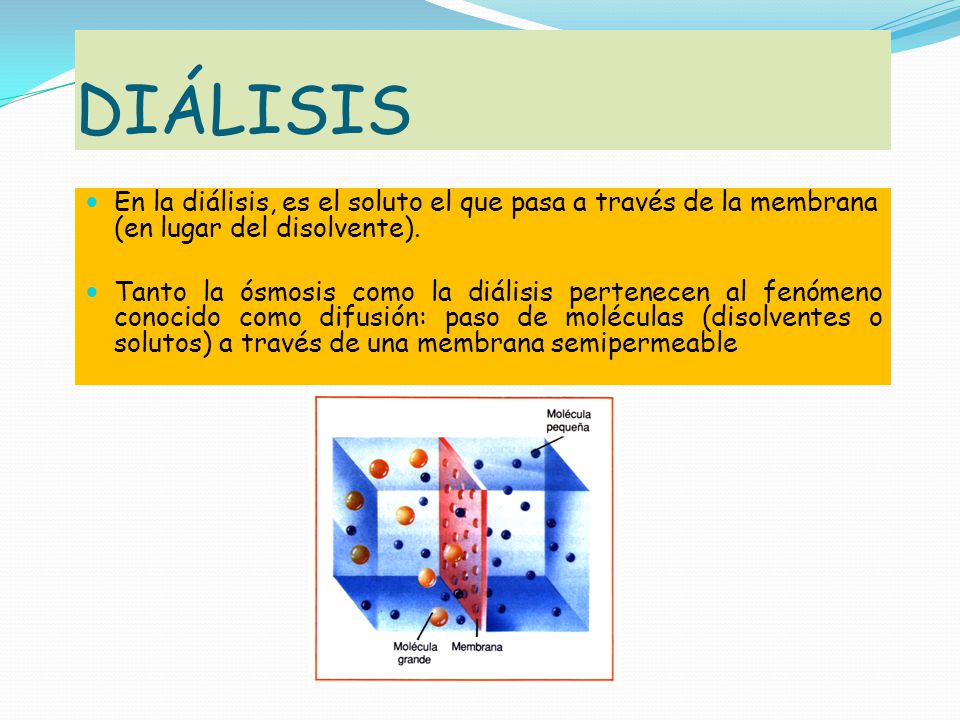 DIÁLISIS

En la diálisis, es el soluto el que pasa a través de la membrana (en lugar del disolvente).

Tanto la ósmosis como la diálisis pertenecen al fenómeno conocido como difusión: paso de moléculas (disolventes o solutos) a través de una membrana semipermeable

Molécula pequeña

Molécula grande

Membrana